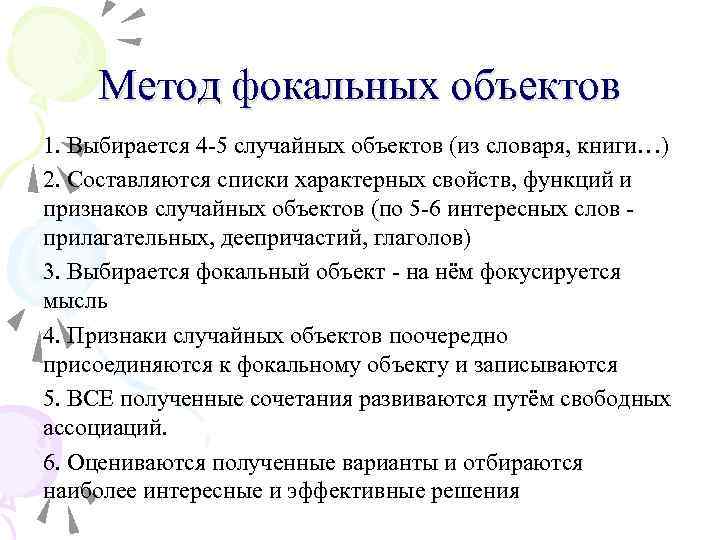 Метод фокальных объектов

1. Выбирается 4-5 случайных объектов (из словаря, книги…)

2. Составляются списки характерных свойств, функций и признаков случайных объектов (по 5-6 интересных слов - прилагательных, деепричастий, глаголов)

3. Выбирается фокальный объект - на нём фокусируется мысль

4. Признаки случайных объектов поочередно присоединяются к фокальному объекту и записываются

5. ВСЕ полученные сочетания развиваются путём свободных ассоциаций.

6. Оцениваются полученные варианты и отбираются наиболее интересные и эффективные решения